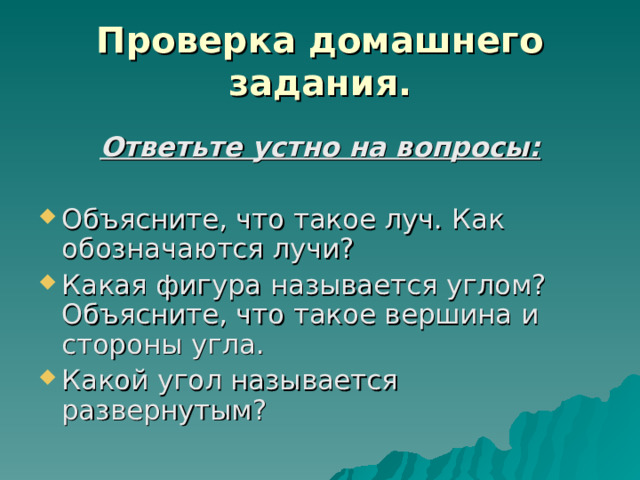 Проверка домашнего задания.

Ответьте устно на вопросы:

Объясните, что такое луч. Как обозначаются лучи?

Какая фигура называется углом? Объясните, что такое вершина и стороны угла.

Какой угол называется развернутым?